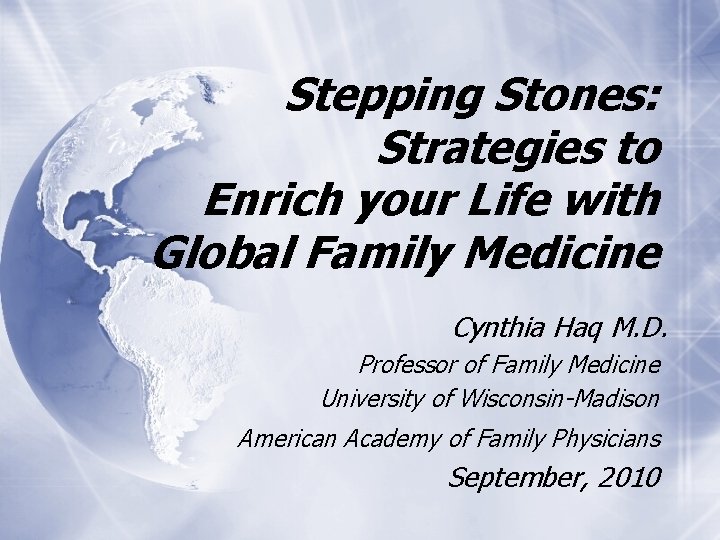 Stepping Stones: Strategies to Enrich your Life with Global Family Medicine

Cynthia Haq M.D.
Professor of Family Medicine
University of Wisconsin-Madison
American Academy of Family Physicians
September, 2010